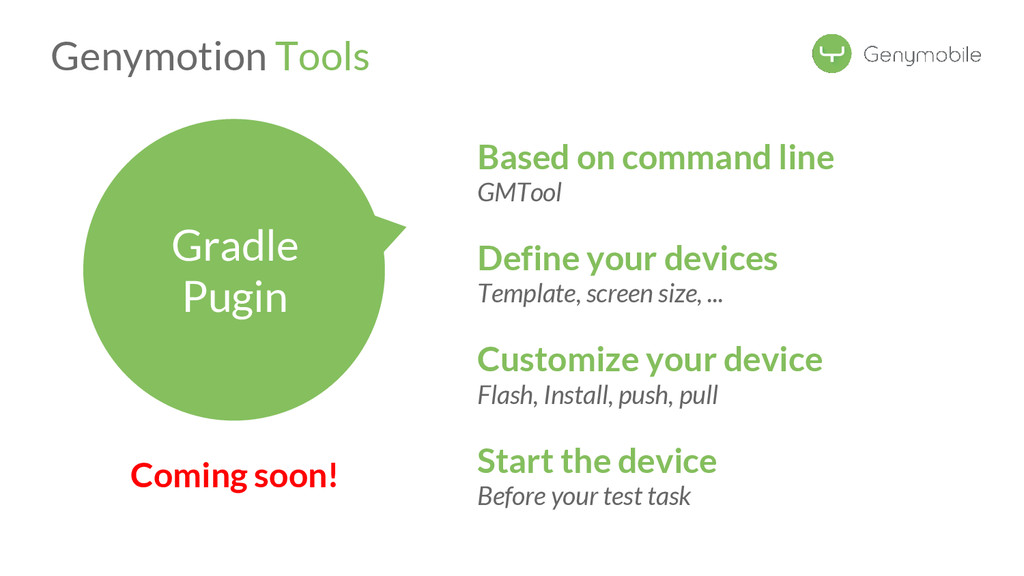 Genymotion Tools

Genymobile

Gradle Pugin

Coming soon!

Based on command line
GMTool

Define your devices
Template, screen size, ...

Customize your device
Flash, Install, push, pull

Start the device
Before your test task